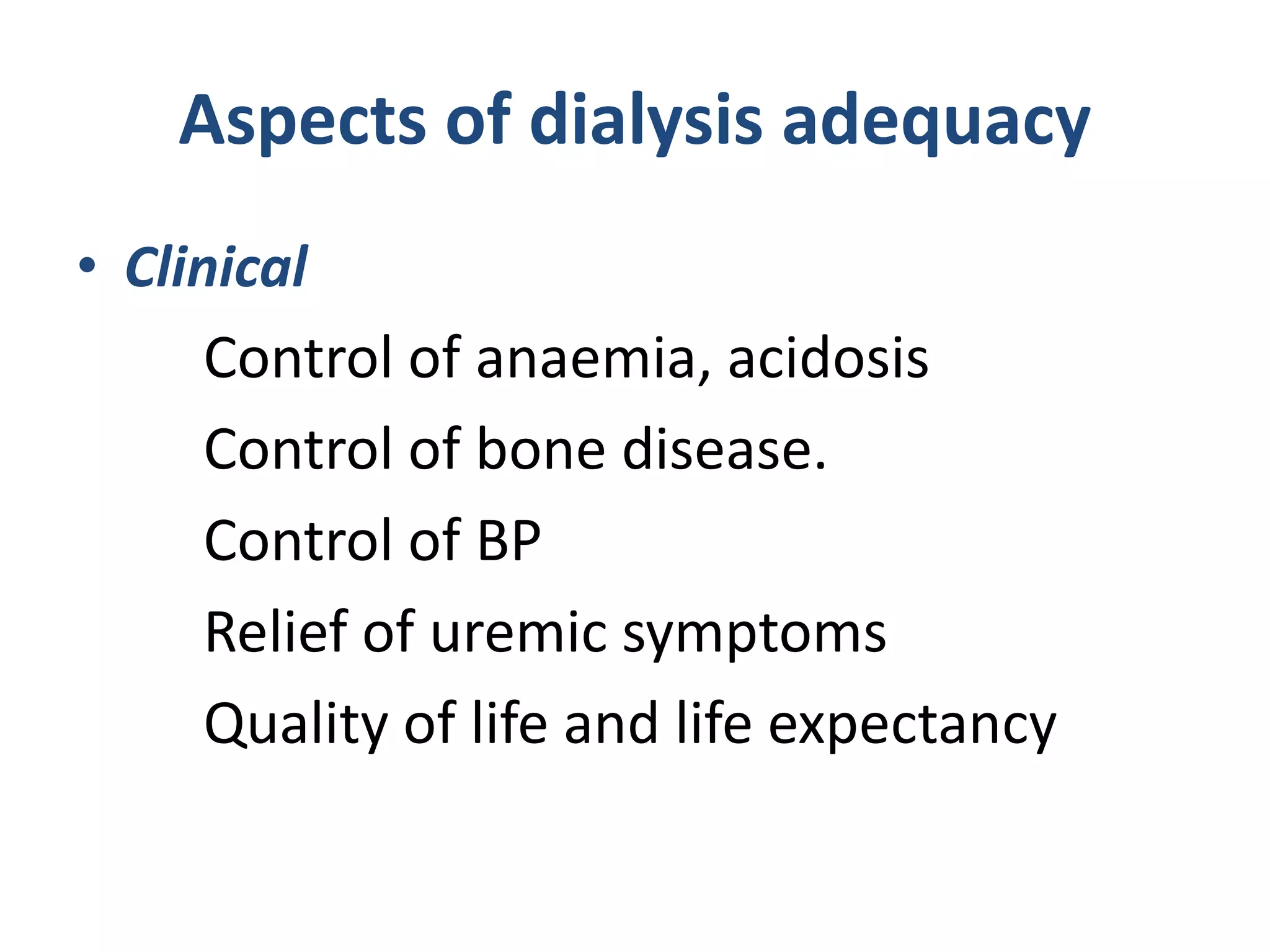 Aspects of dialysis adequacy

• Clinical

Control of anaemia, acidosis

Control of bone disease.

Control of BP

Relief of uremic symptoms

Quality of life and life expectancy